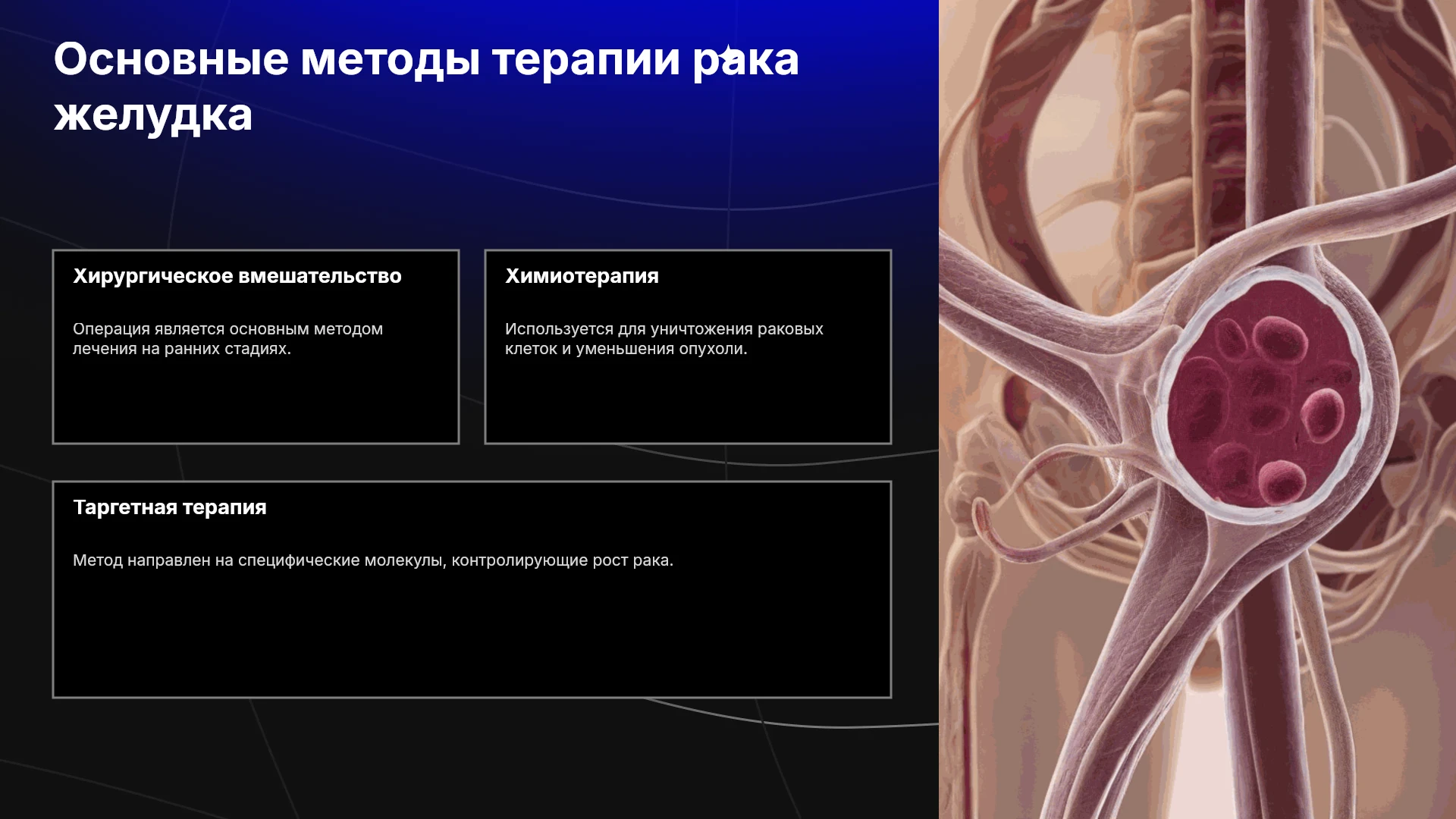 Основные методы терапии рака желудка

Хирургическое вмешательство

Операция является основным методом лечения на ранних стадиях.

Химиотерапия

Используется для уничтожения раковых клеток и уменьшения опухоли.

Таргетная терапия

Метод направлен на специфические молекулы, контролирующие рост рака.